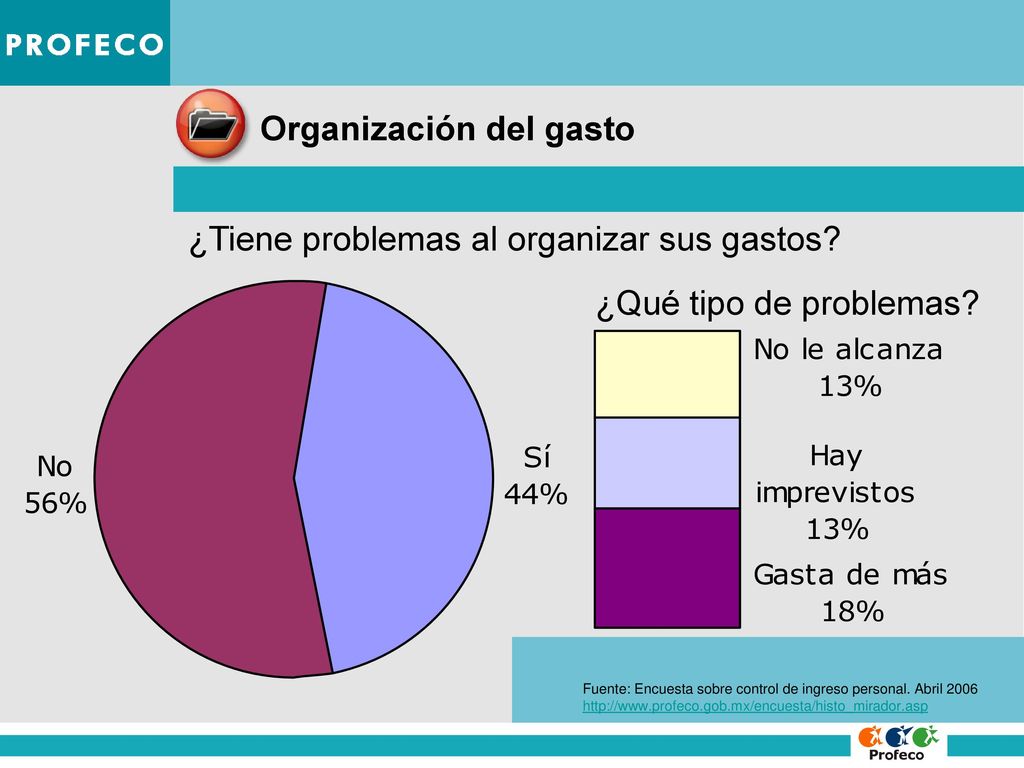 PROFECO

Organización del gasto

¿Tiene problemas al organizar sus gastos?

No
56%

Sí
44%

¿Qué tipo de problemas?

No le alcanza
13%

Hay imprevistos
13%

Gasta de más
18%

Fuente: Encuesta sobre control de ingreso personal. Abril 2006
http://www.profeco.gob.mx/encuesta/histo_mirador.asp

Profeco